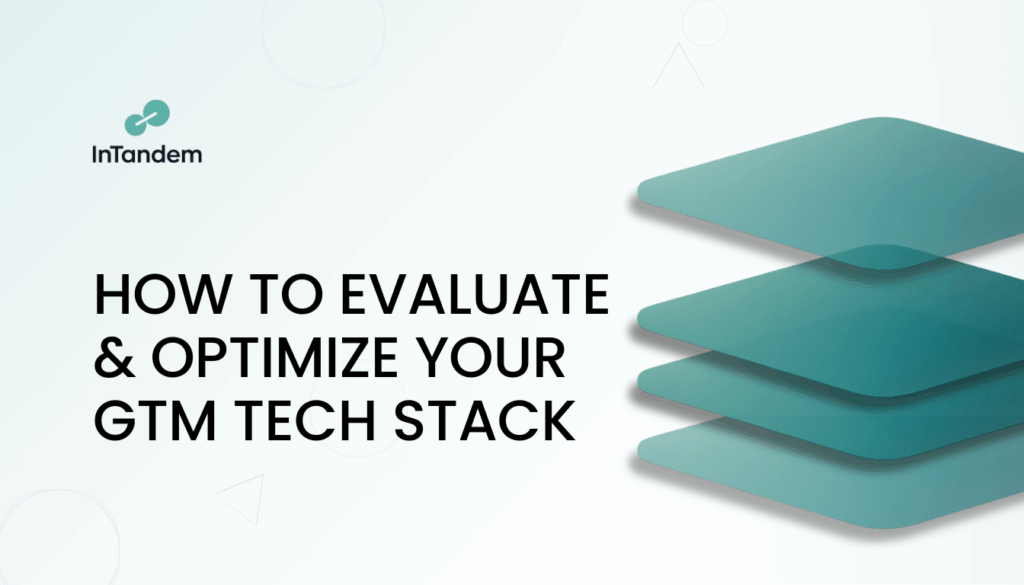 InTandem

HOW TO EVALUATE & OPTIMIZE YOUR GTM TECH STACK